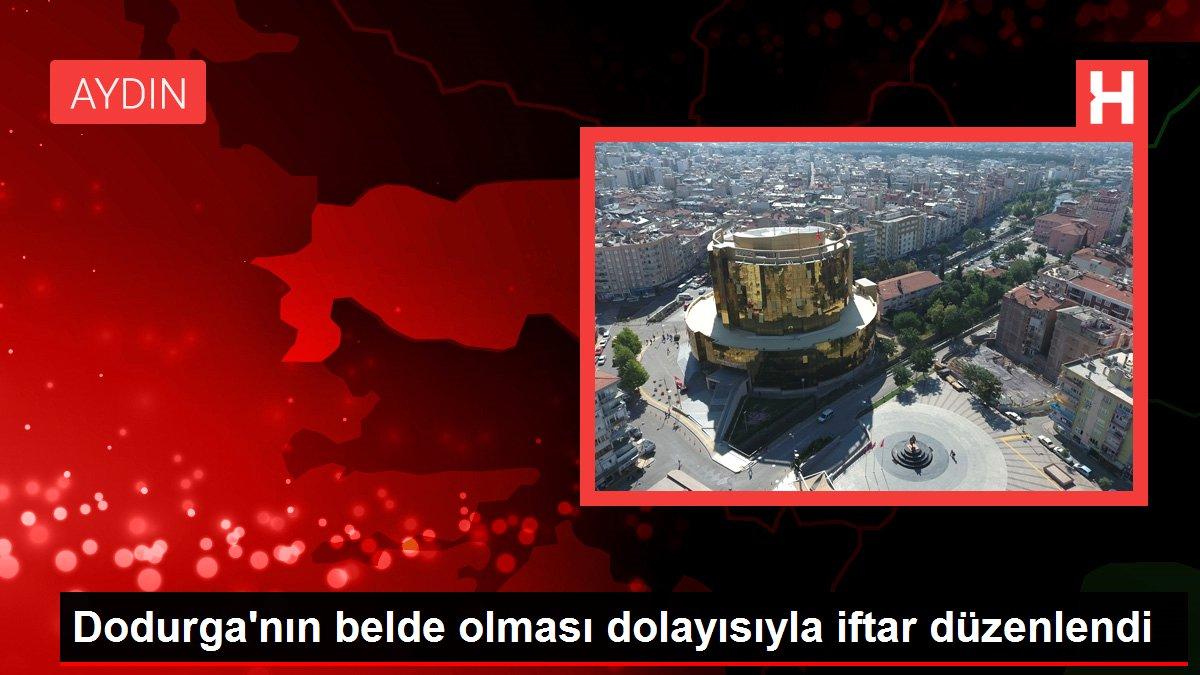 AYDIN

H

Dodurga'nın belde olması dolayısıyla iftar düzenlendi